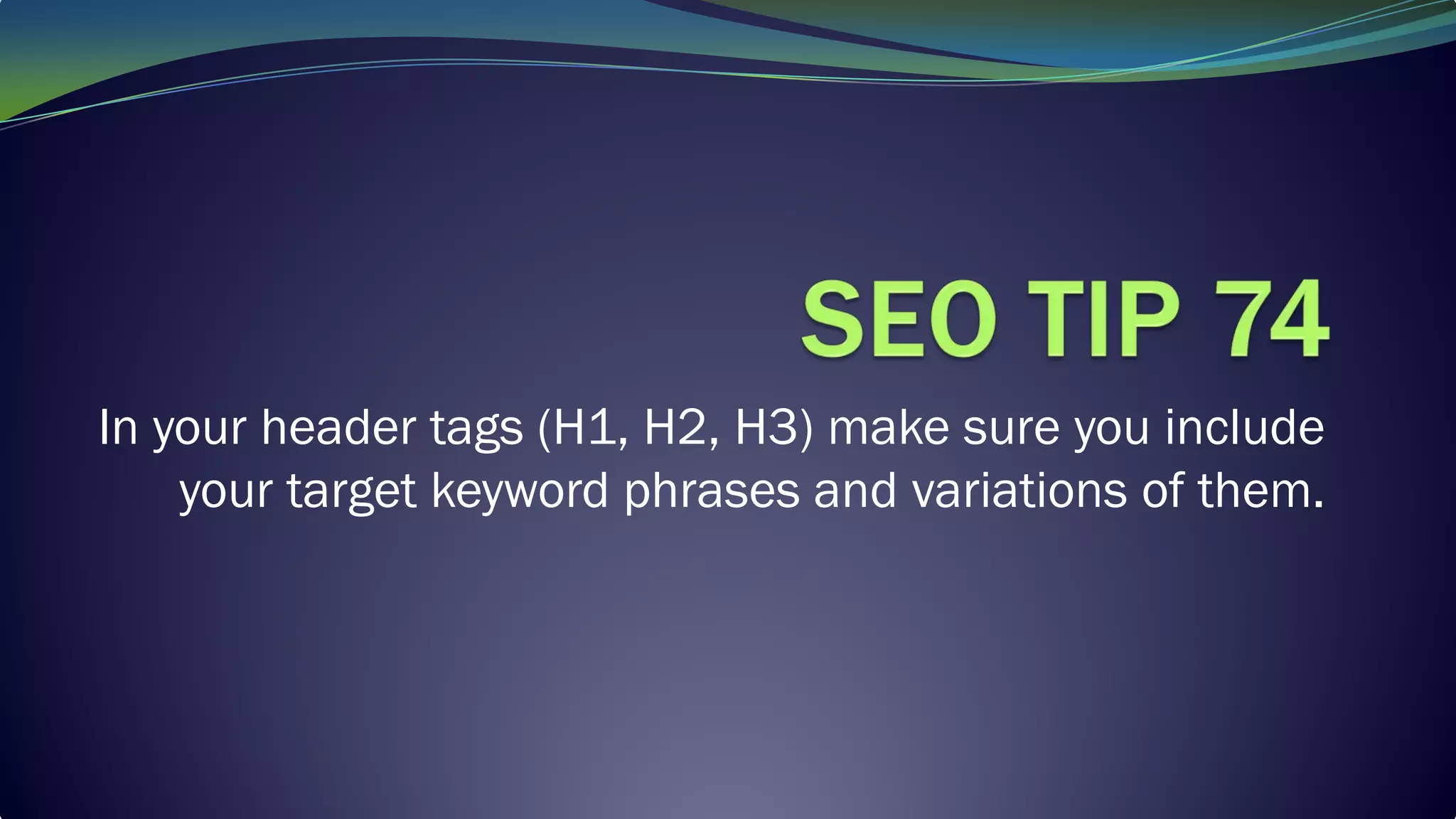 SEO TIP 74

In your header tags (H1, H2, H3) make sure you include your target keyword phrases and variations of them.